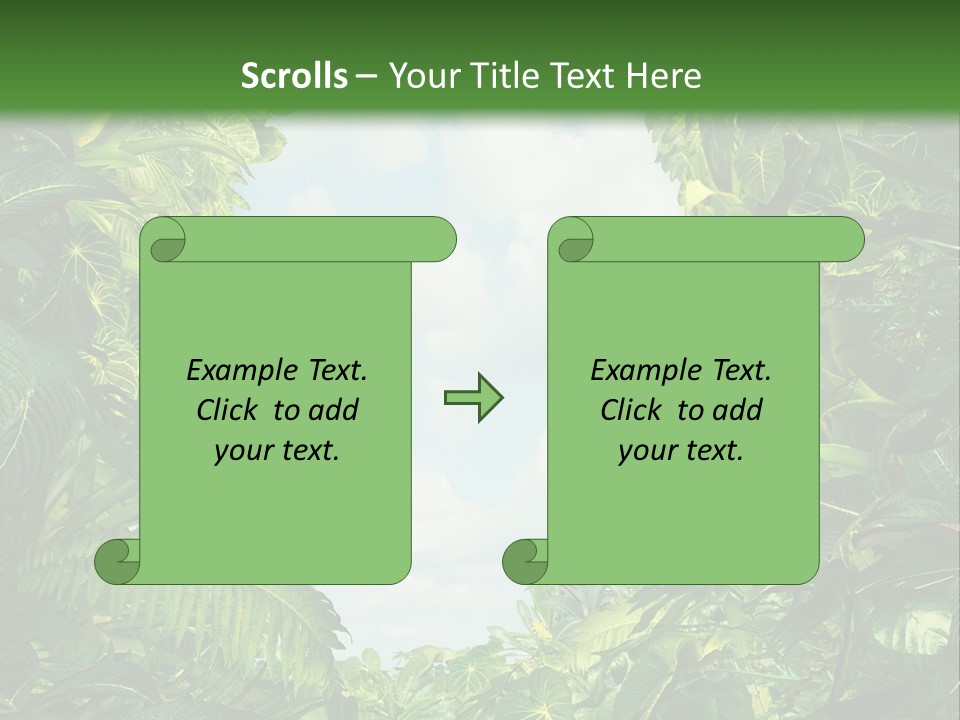 Scrolls – Your Title Text Here

Example Text. Click to add your text.

Example Text. Click to add your text.